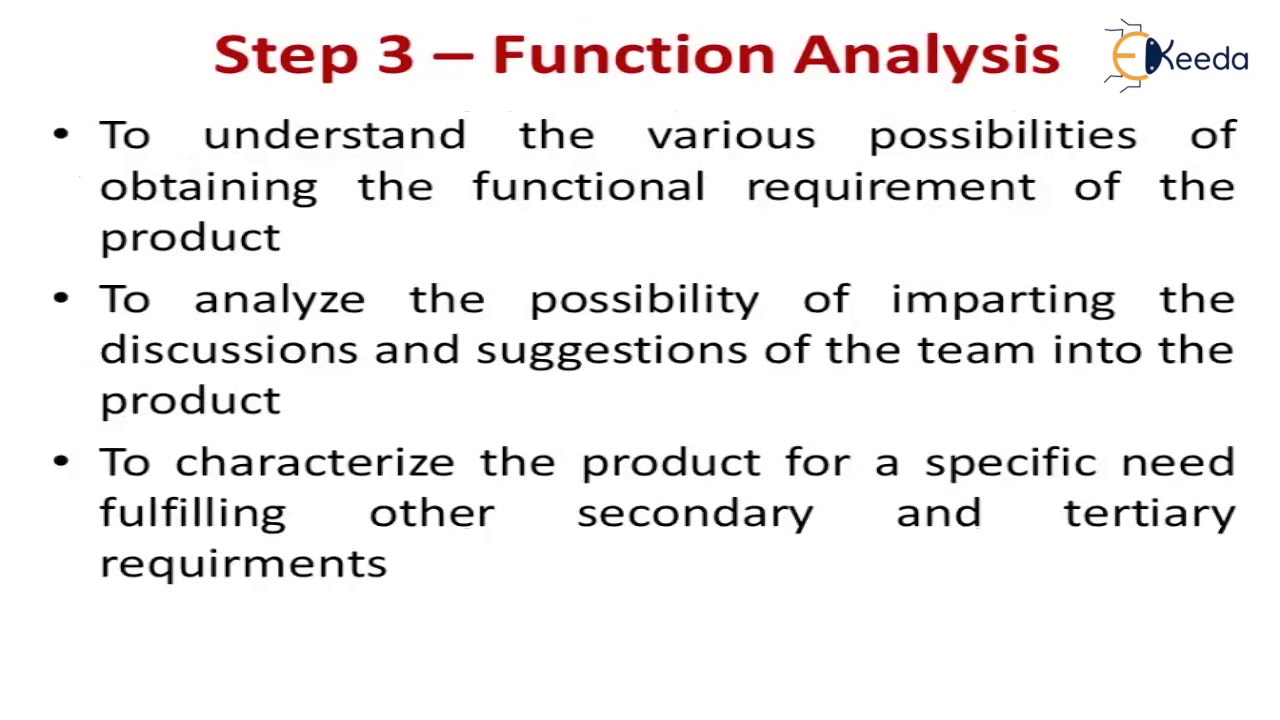 Step 3 – Function Analysis

EKeeda

• To understand the various possibilities of obtaining the functional requirement of the product

• To analyze the possibility of imparting the discussions and suggestions of the team into the product

• To characterize the product for a specific need fulfilling other secondary and tertiary requirments